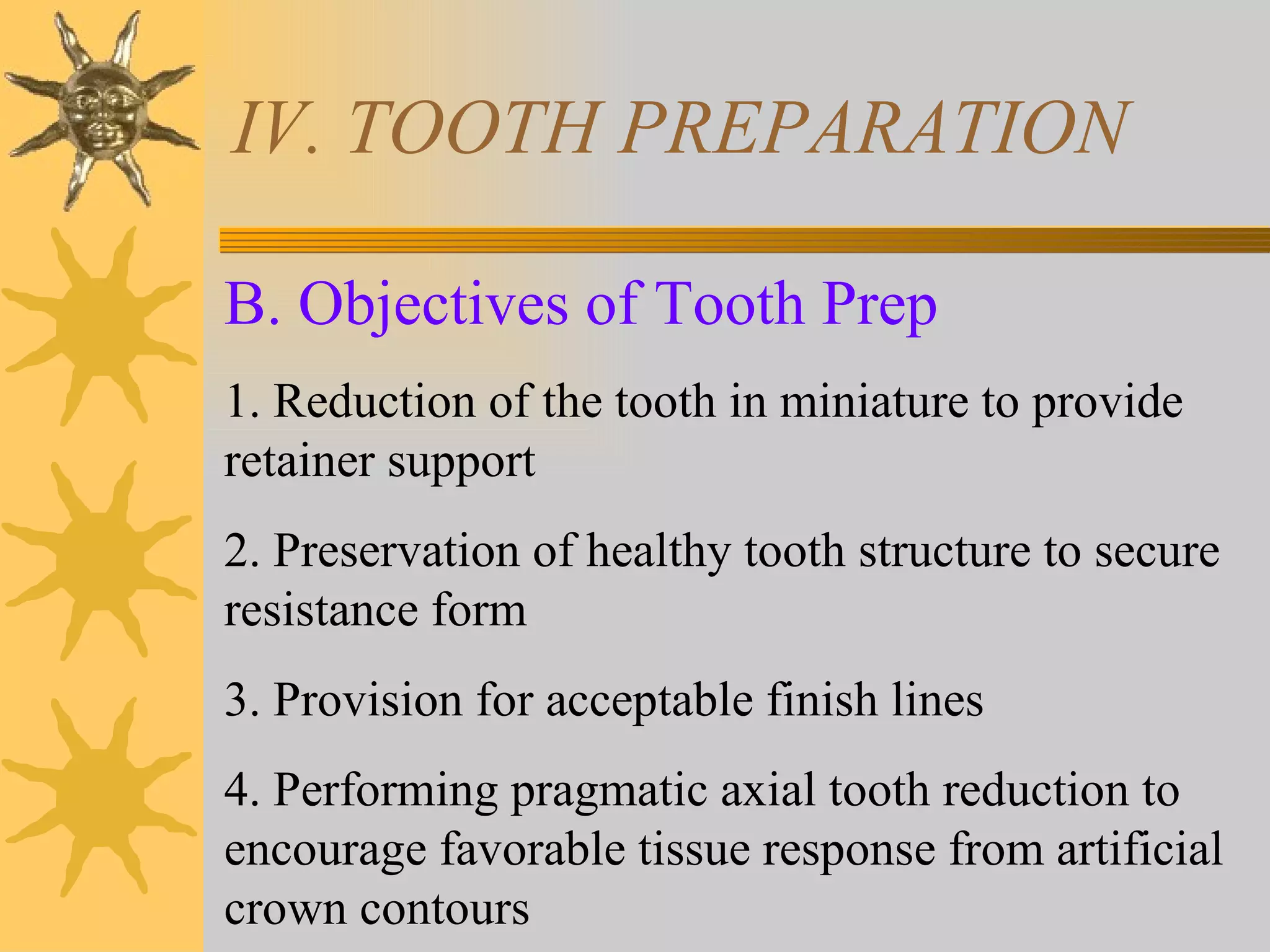 IV. TOOTH PREPARATION

B. Objectives of Tooth Prep

1. Reduction of the tooth in miniature to provide retainer support

2. Preservation of healthy tooth structure to secure resistance form

3. Provision for acceptable finish lines

4. Performing pragmatic axial tooth reduction to encourage favorable tissue response from artificial crown contours